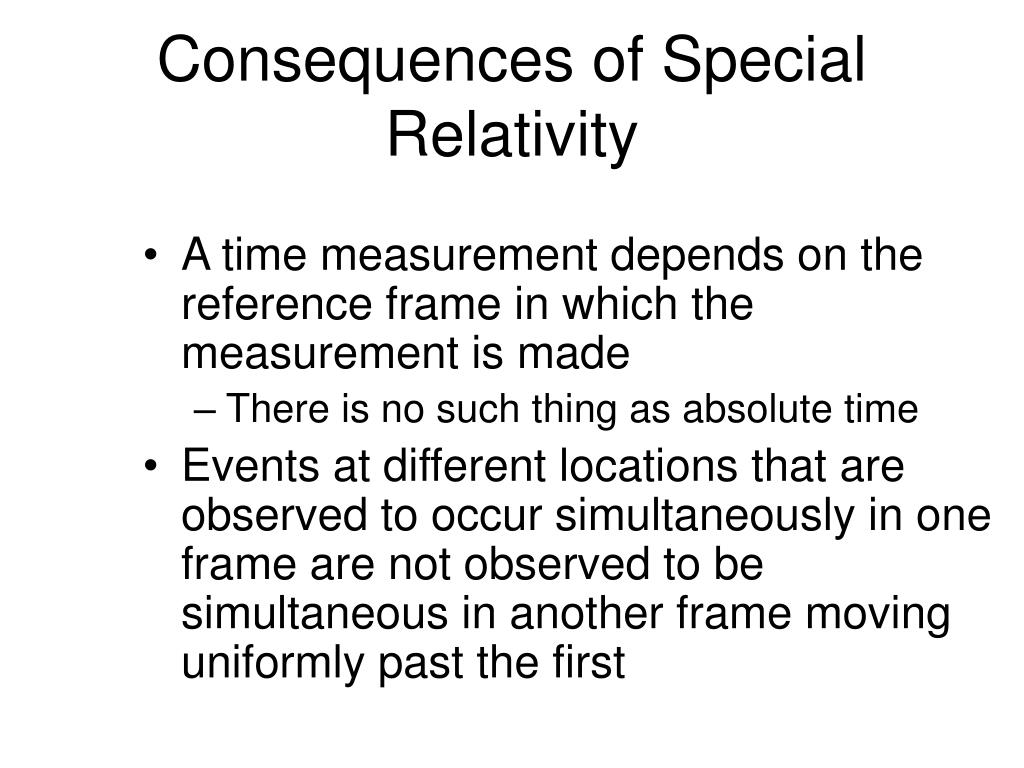 Consequences of Special Relativity

• A time measurement depends on the reference frame in which the measurement is made
– There is no such thing as absolute time
• Events at different locations that are observed to occur simultaneously in one frame are not observed to be simultaneous in another frame moving uniformly past the first